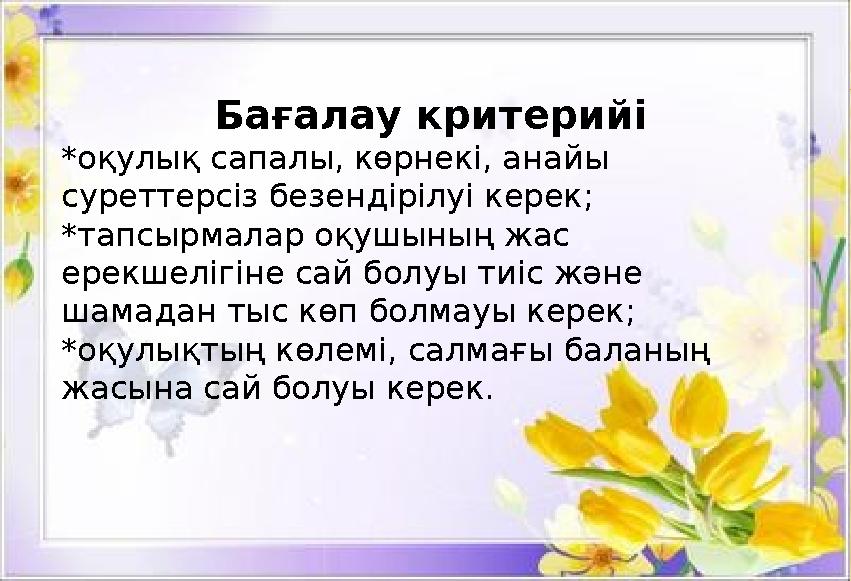 Бағалау критерийі

*оқулық сапалы, көрнекі, анайы суреттерсіз безендірілуі керек;

*тапсырмалар оқушының жас ерекшелігіне сай болуы тиіс және шамадан тыс көп болмауы керек;

*оқулықтың көлемі, салмағы баланың жасына сай болуы керек.